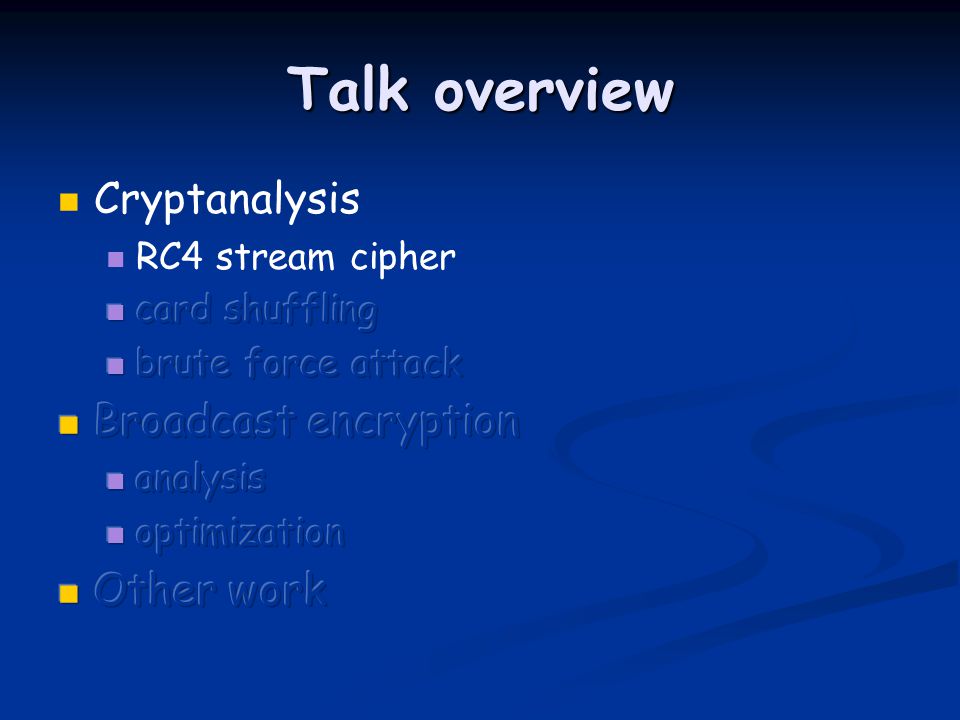 Talk overview

Cryptanalysis

RC4 stream cipher

card shuffling

brute force attack

Broadcast encryption

analysis

optimization

Other work